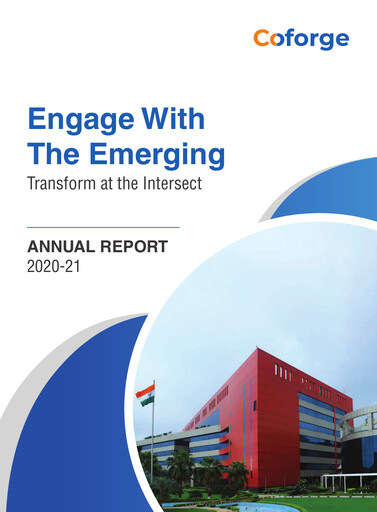 Coforge

Engage With The Emerging

Transform at the Intersect

ANNUAL REPORT
2020-21